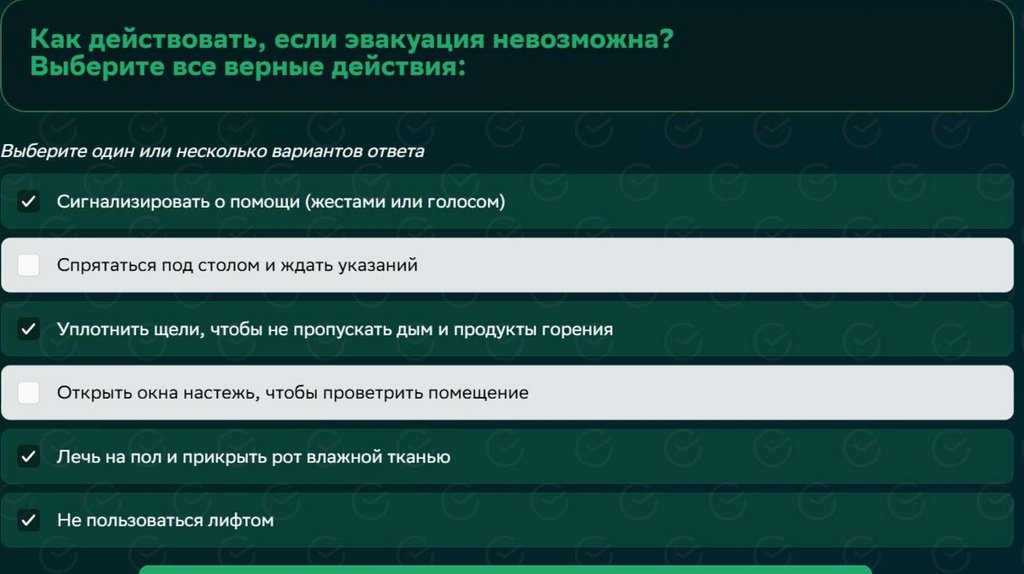 Как действовать, если эвакуация невозможна?
Выберите все верные действия:

Выберите один или несколько вариантов ответа

Сигнализировать о помощи (жестами или голосом)

Спрятаться под столом и ждать указаний

Уплотнить щели, чтобы не пропускать дым и продукты горения

Открыть окна настежь, чтобы проветрить помещение

Лечь на пол и прикрыть рот влажной тканью

Не пользоваться лифтом